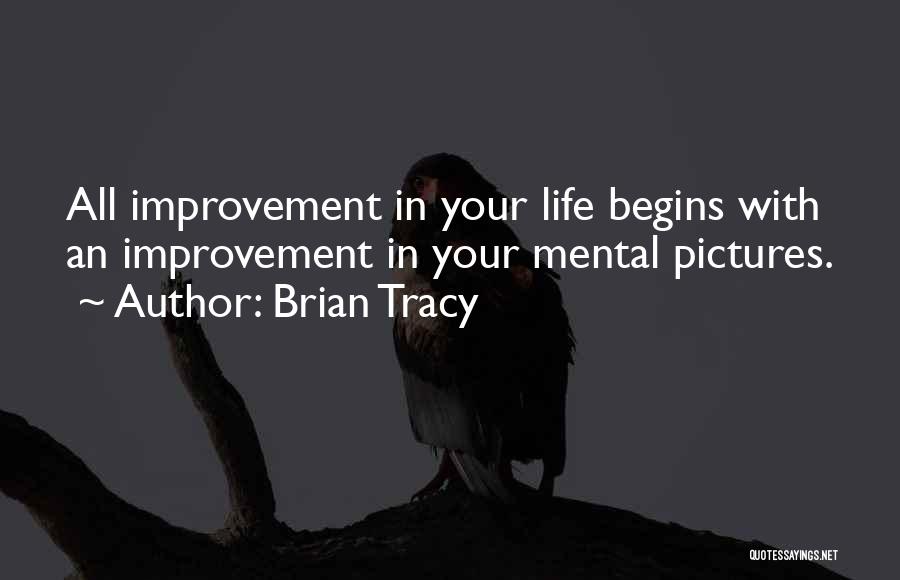 All improvement in your life begins with an improvement in your mental pictures.
~ Author: Brian Tracy

QUOTESSAYINGS.NET